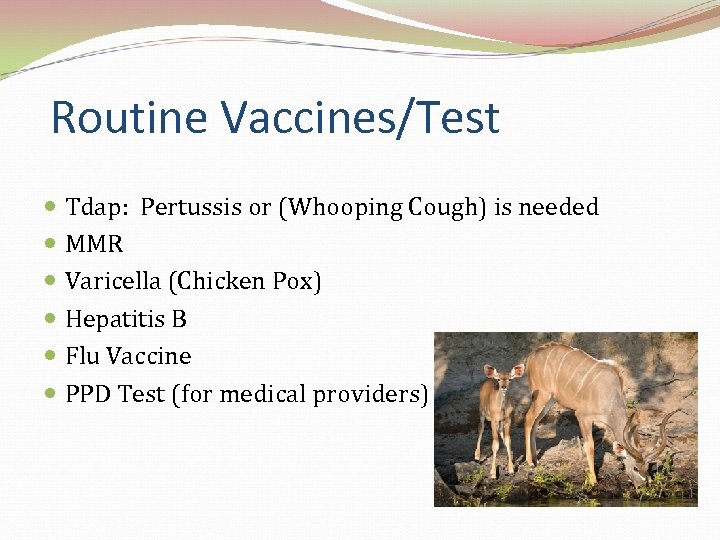 Routine Vaccines/Test

- Tdap: Pertussis or (Whooping Cough) is needed
- MMR
- Varicella (Chicken Pox)
- Hepatitis B
- Flu Vaccine
- PPD Test (for medical providers)